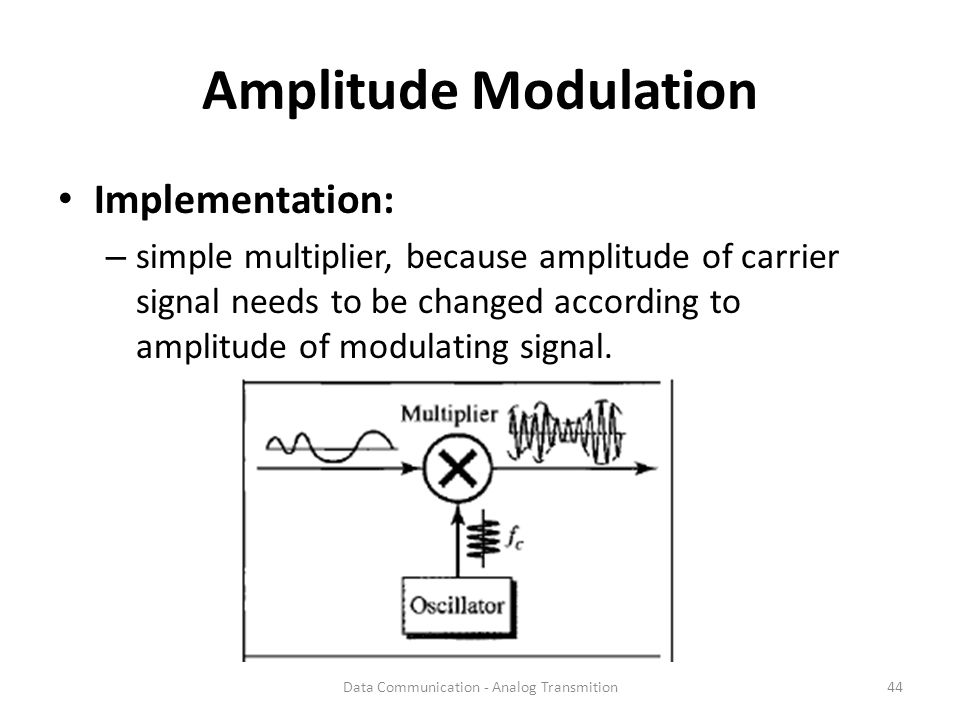 Amplitude Modulation

• Implementation:
– simple multiplier, because amplitude of carrier signal needs to be changed according to amplitude of modulating signal.

Multiplier
$f_c$
Oscillator

Data Communication - Analog Transmition
44